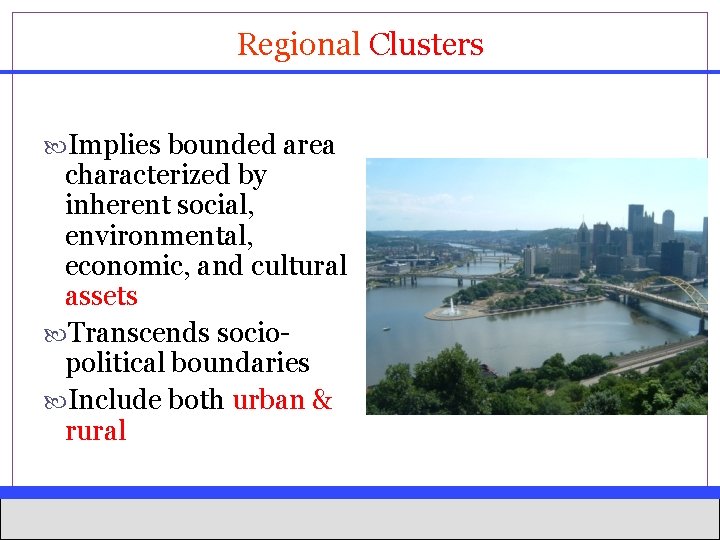 Regional Clusters

Implies bounded area characterized by inherent social, environmental, economic, and cultural assets

Transcends socio-political boundaries

Include both urban & rural